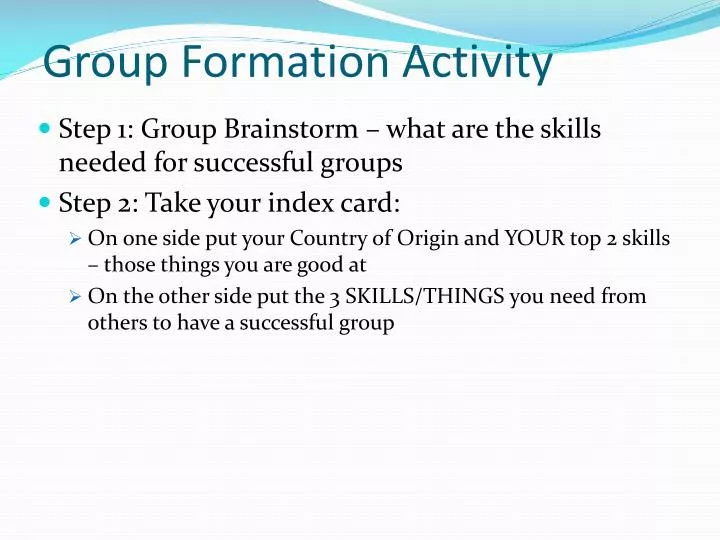 Group Formation Activity

Step 1: Group Brainstorm – what are the skills needed for successful groups

Step 2: Take your index card:

On one side put your Country of Origin and YOUR top 2 skills – those things you are good at

On the other side put the 3 SKILLS/THINGS you need from others to have a successful group